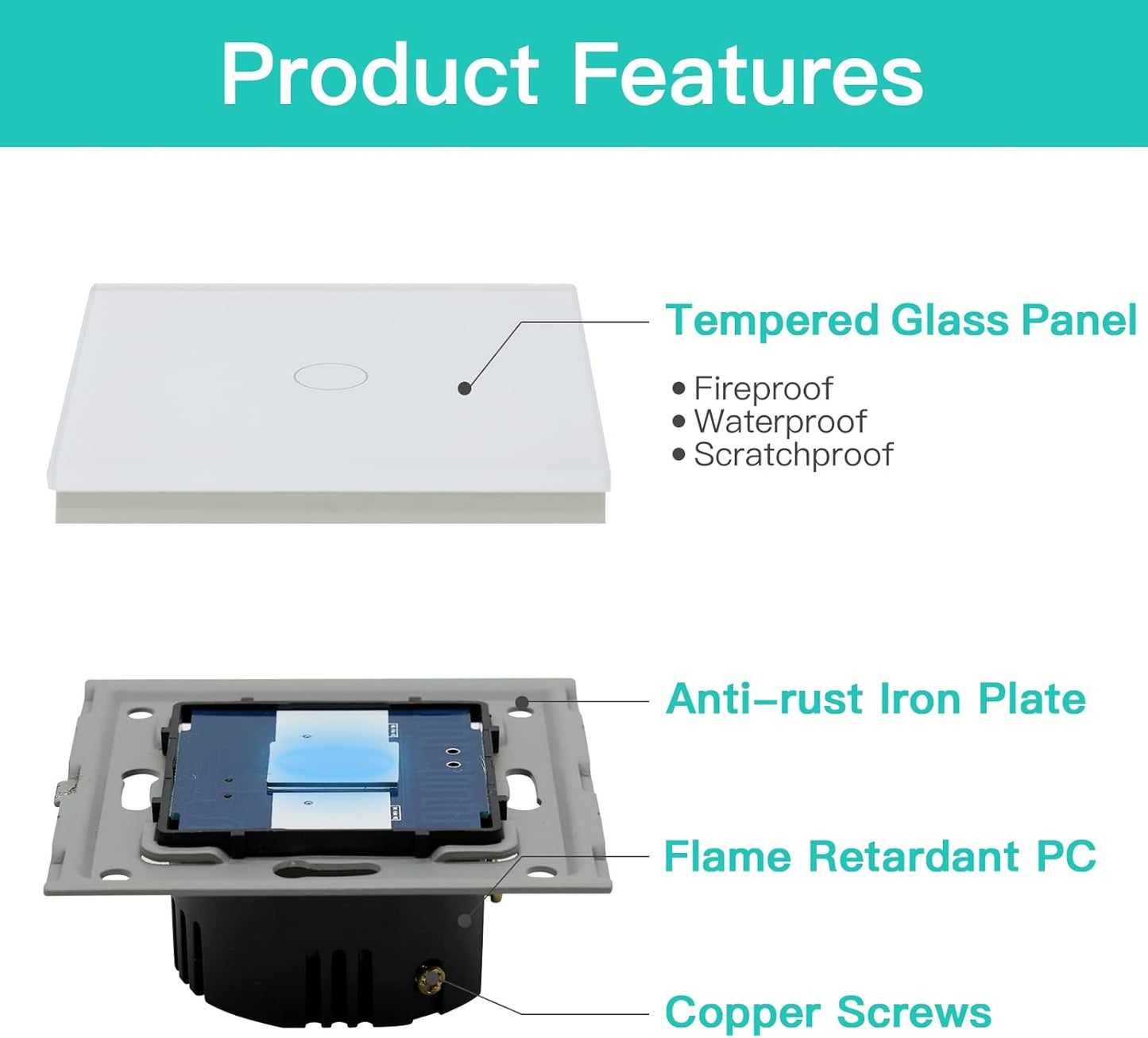 Product Features

Tempered Glass Panel

• Fireproof
• Waterproof
• Scratchproof

Anti-rust Iron Plate

Flame Retardant PC

Copper Screws